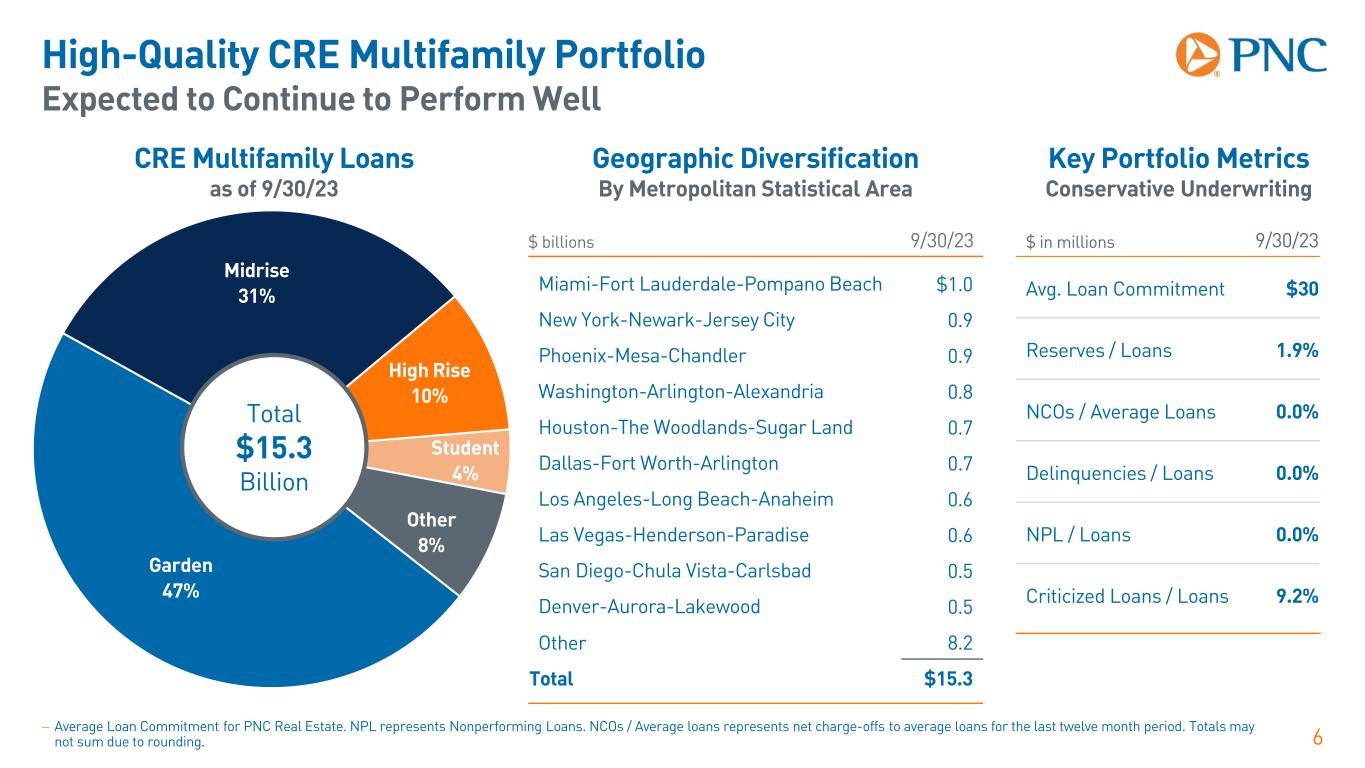 High-Quality CRE Multifamily Portfolio
Expected to Continue to Perform Well

PNC

CRE Multifamily Loans
as of 9/30/23

Midrise
31%

High Rise
10%

Student
4%

Other
8%

Garden
47%

Total
$15.3
Billion

Geographic Diversification
By Metropolitan Statistical Area

| $ billions | 9/30/23 |
|---|---|
| Miami-Fort Lauderdale-Pompano Beach | $1.0 |
| New York-Newark-Jersey City | 0.9 |
| Phoenix-Mesa-Chandler | 0.9 |
| Washington-Arlington-Alexandria | 0.8 |
| Houston-The Woodlands-Sugar Land | 0.7 |
| Dallas-Fort Worth-Arlington | 0.7 |
| Los Angeles-Long Beach-Anaheim | 0.6 |
| Las Vegas-Henderson-Paradise | 0.6 |
| San Diego-Chula Vista-Carlsbad | 0.5 |
| Denver-Aurora-Lakewood | 0.5 |
| Other | 8.2 |
| Total | $15.3 |

Key Portfolio Metrics
Conservative Underwriting

| $ in millions | 9/30/23 |
|---|---|
| Avg. Loan Commitment | $30 |
| Reserves / Loans | 1.9% |
| NCOs / Average Loans | 0.0% |
| Delinquencies / Loans | 0.0% |
| NPL / Loans | 0.0% |
| Criticized Loans / Loans | 9.2% |

– Average Loan Commitment for PNC Real Estate. NPL represents Nonperforming Loans. NCOs / Average loans represents net charge-offs to average loans for the last twelve month period. Totals may not sum due to rounding.

6